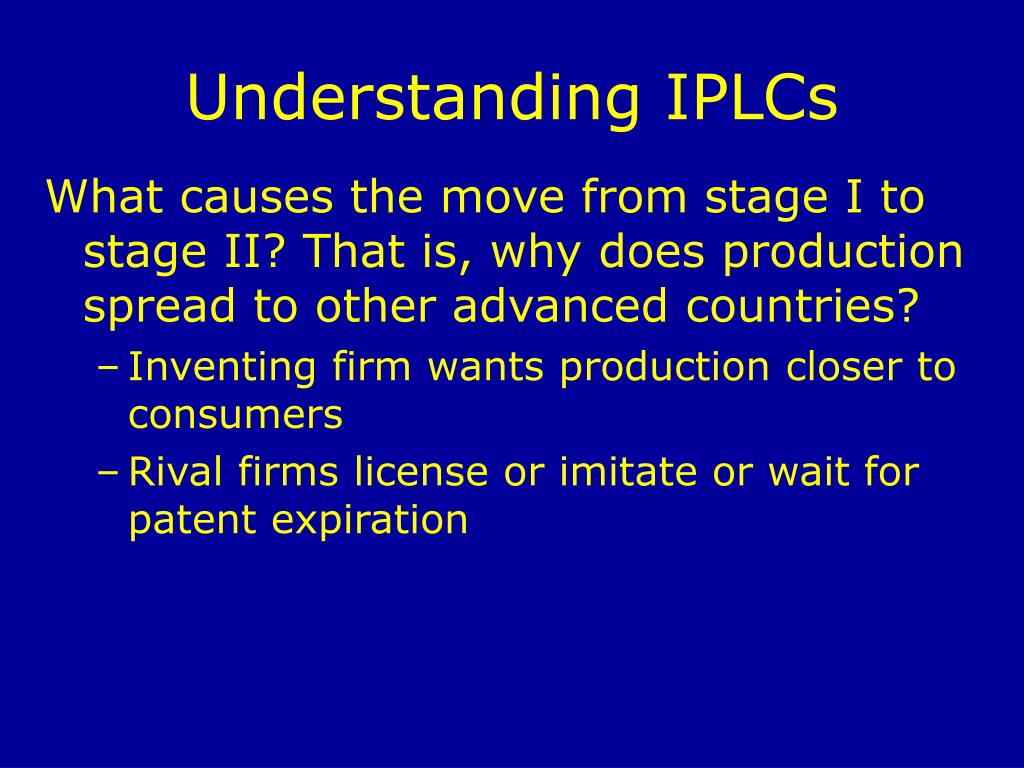 Understanding IPLCs

What causes the move from stage I to stage II? That is, why does production spread to other advanced countries?

– Inventing firm wants production closer to consumers

– Rival firms license or imitate or wait for patent expiration